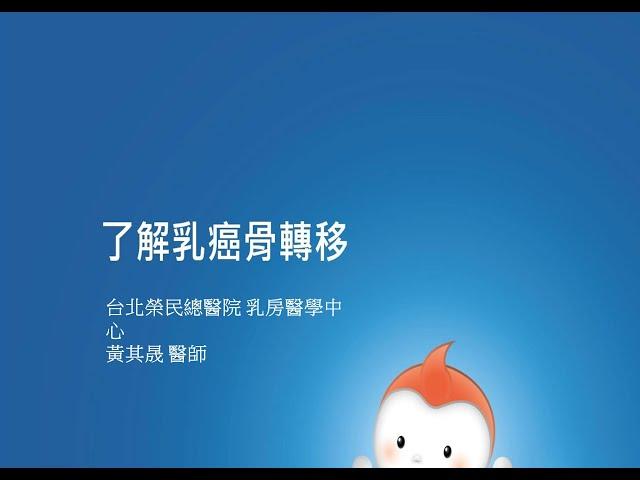 了解乳癌骨轉移

台北榮民總醫院 乳房醫學中心
黃其晟 醫師